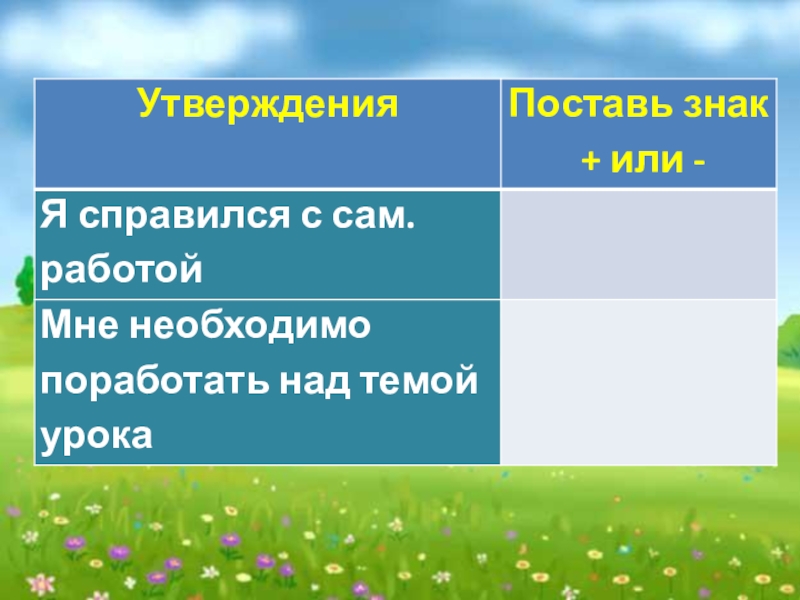 | Утверждения | Поставь знак + или - |
|---|---|
| Я справился с сам. работой | |
| Мне необходимо поработать над темой урока | |